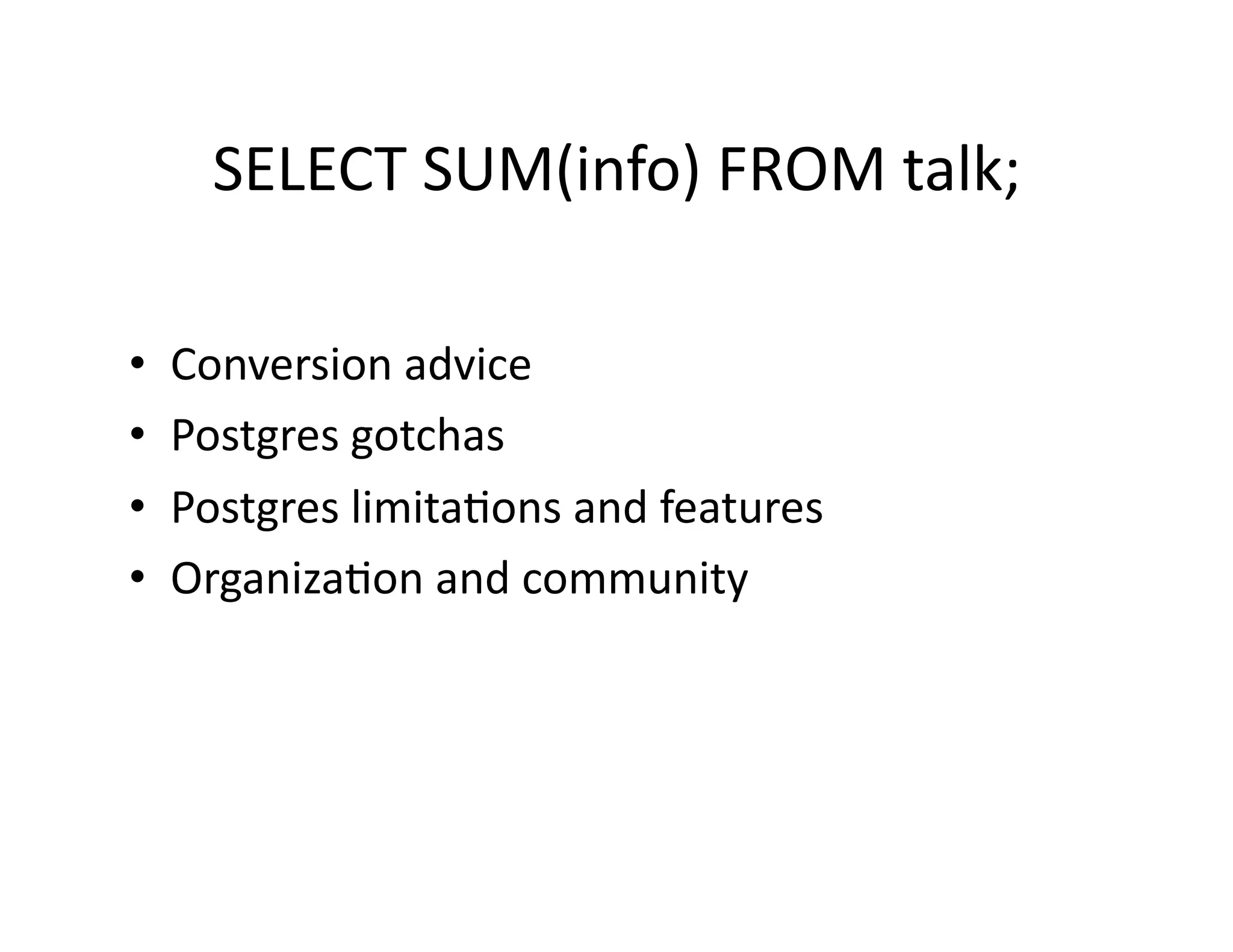 SELECT SUM(info) FROM talk;

• Conversion advice
• Postgres gotchas
• Postgres limitations and features
• Organization and community